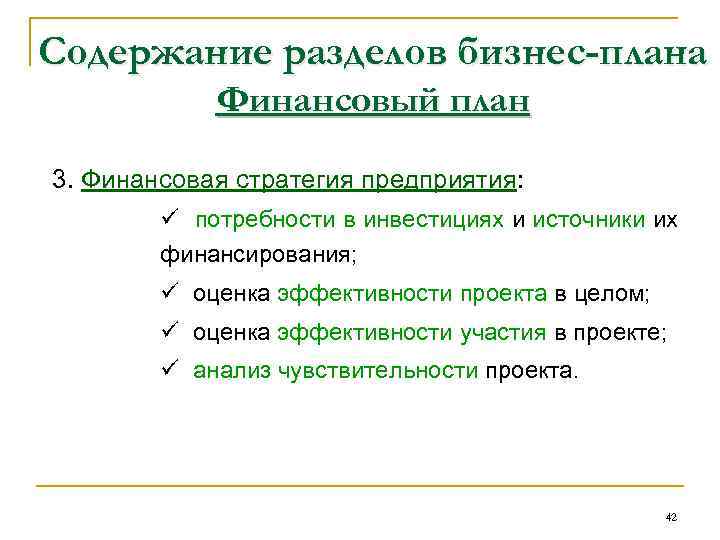 Содержание разделов бизнес-плана
Финансовый план

3. Финансовая стратегия предприятия:

✓ потребности в инвестициях и источники их финансирования;

✓ оценка эффективности проекта в целом;

✓ оценка эффективности участия в проекте;

✓ анализ чувствительности проекта.

42